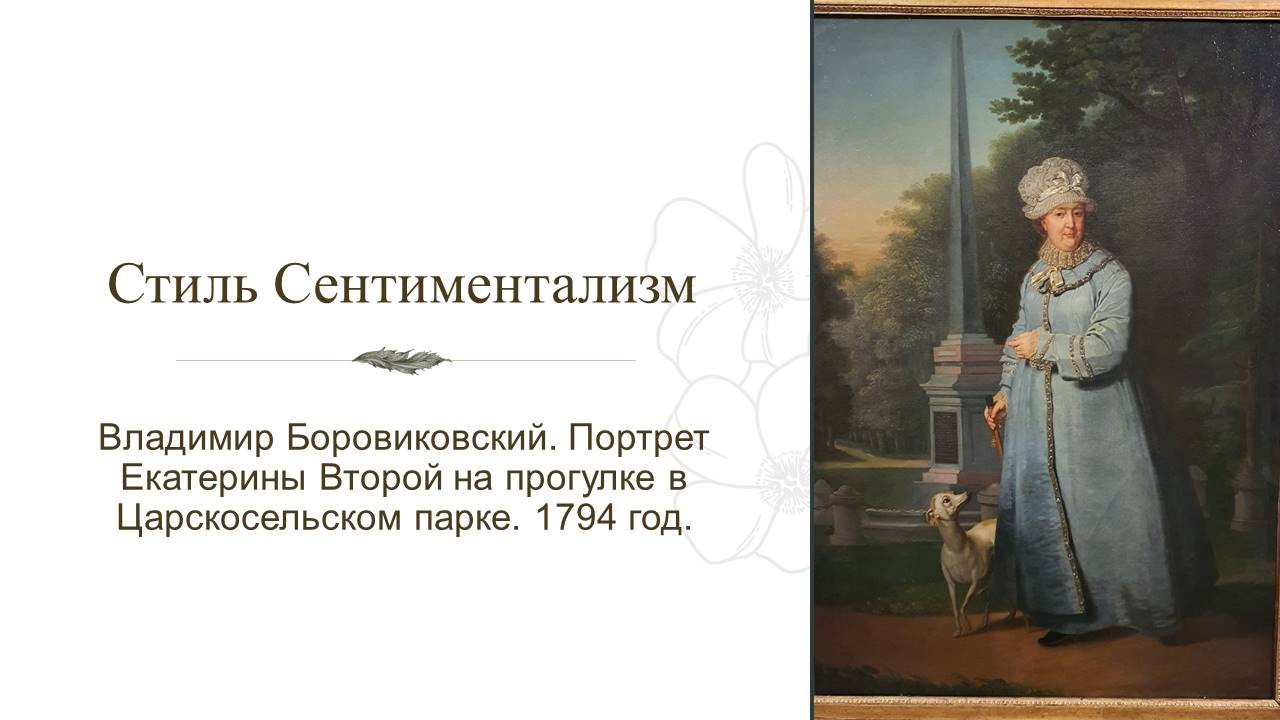 Стиль Сентиментализм

Владимир Боровиковский. Портрет Екатерины Второй на прогулке в Царскосельском парке. 1794 год.